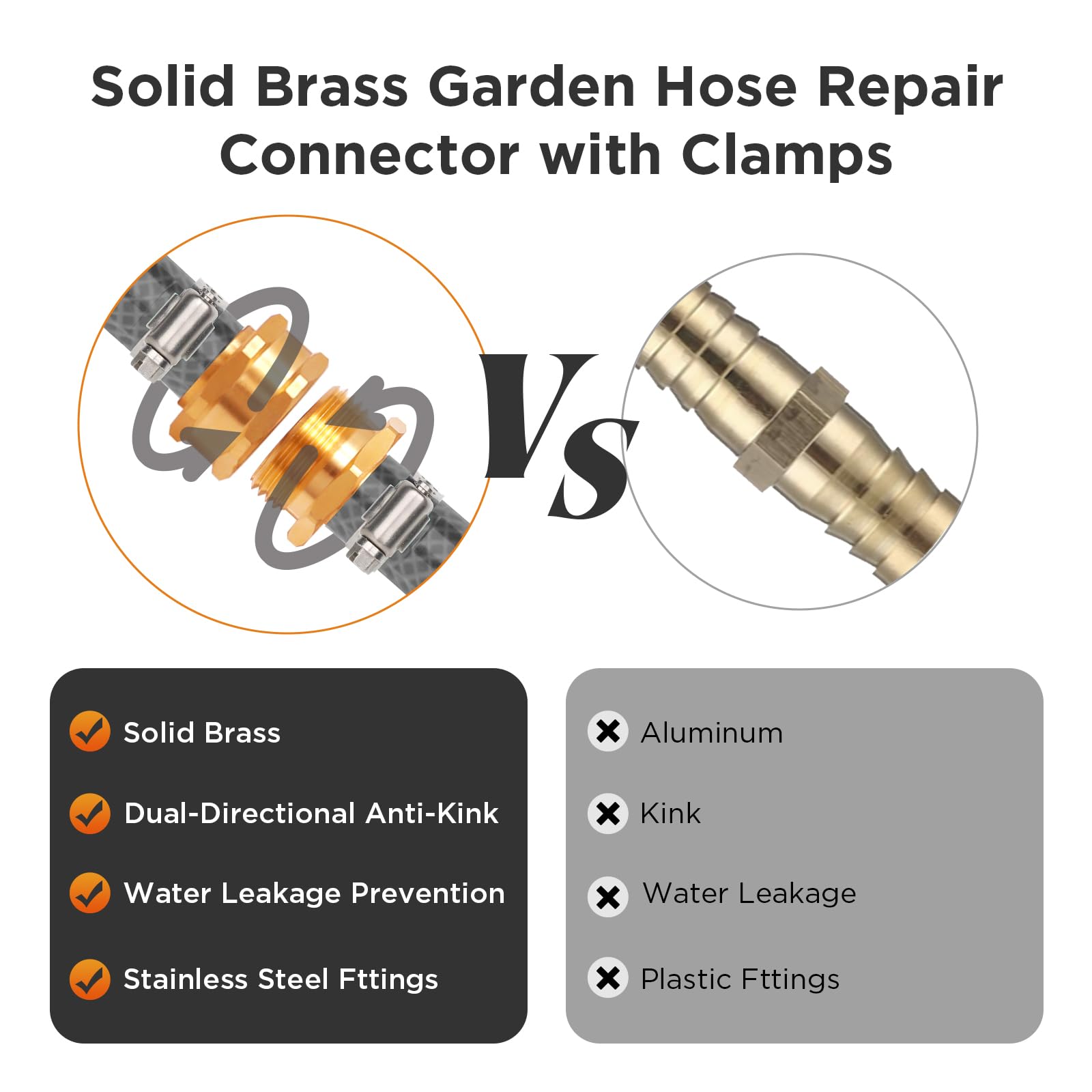 Solid Brass Garden Hose Repair Connector with Clamps

VS

Solid Brass

Dual-Directional Anti-Kink

Water Leakage Prevention

Stainless Steel Fttings

Aluminum

Kink

Water Leakage

Plastic Fttings